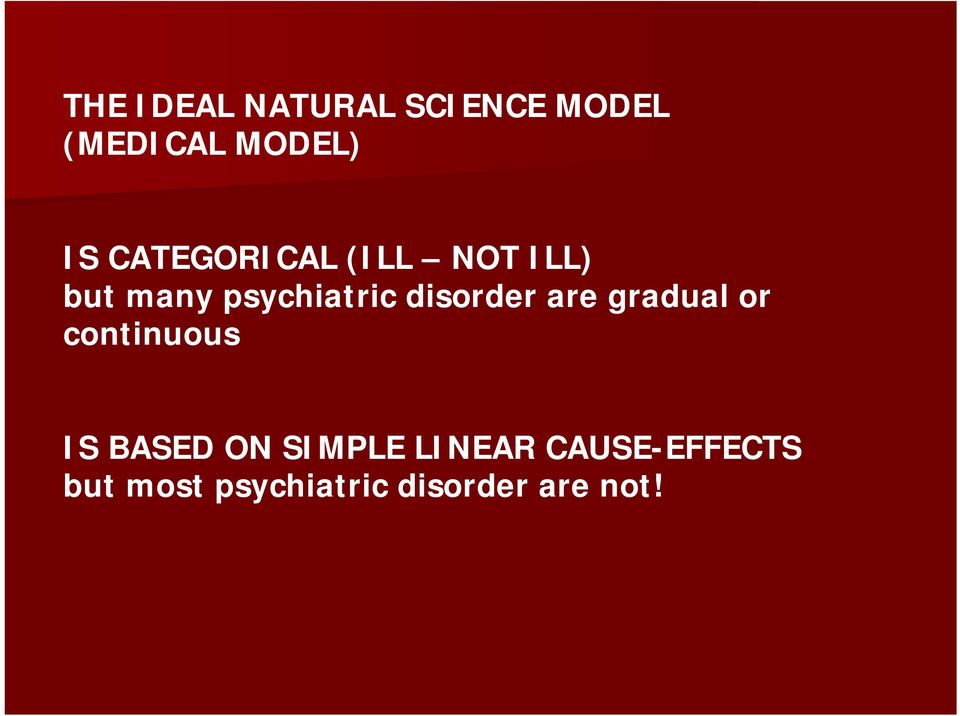 THE IDEAL NATURAL SCIENCE MODEL (MEDICAL MODEL)

IS CATEGORICAL (ILL – NOT ILL)
but many psychiatric disorder are gradual or continuous

IS BASED ON SIMPLE LINEAR CAUSE-EFFECTS
but most psychiatric disorder are not!